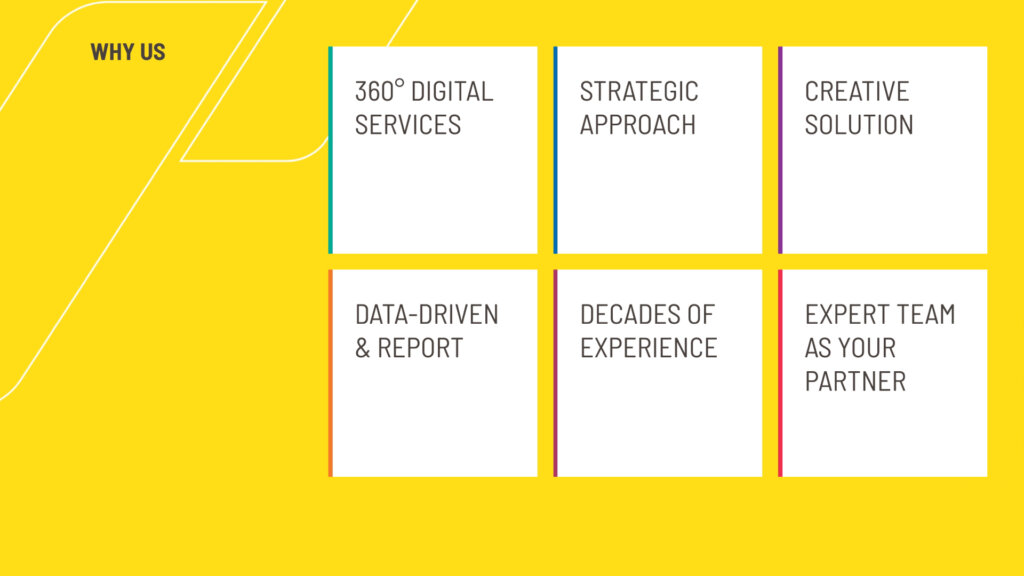 WHY US

360° DIGITAL SERVICES

STRATEGIC APPROACH

CREATIVE SOLUTION

DATA-DRIVEN & REPORT

DECADES OF EXPERIENCE

EXPERT TEAM AS YOUR PARTNER